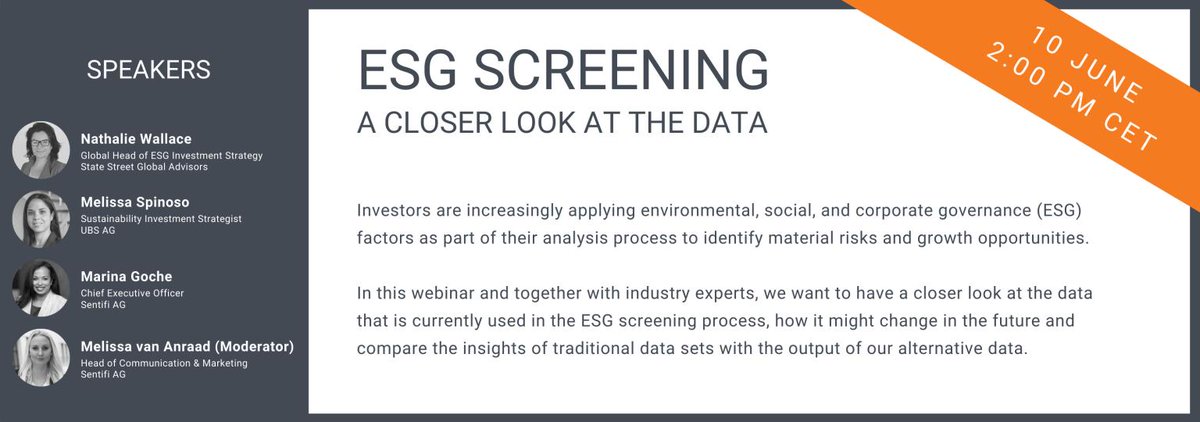 SPEAKERS

Nathalie Wallace
Global Head of ESG Investment Strategy
State Street Global Advisors

Melissa Spinoso
Sustainability Investment Strategist
UBS AG

Marina Goche
Chief Executive Officer
Sentifi AG

Melissa van Anraad (Moderator)
Head of Communication & Marketing
Sentifi AG

ESG SCREENING
A CLOSER LOOK AT THE DATA

10 JUNE
2:00 PM CET

Investors are increasingly applying environmental, social, and corporate governance (ESG) factors as part of their analysis process to identify material risks and growth opportunities.

In this webinar and together with industry experts, we want to have a closer look at the data that is currently used in the ESG screening process, how it might change in the future and compare the insights of traditional data sets with the output of our alternative data.